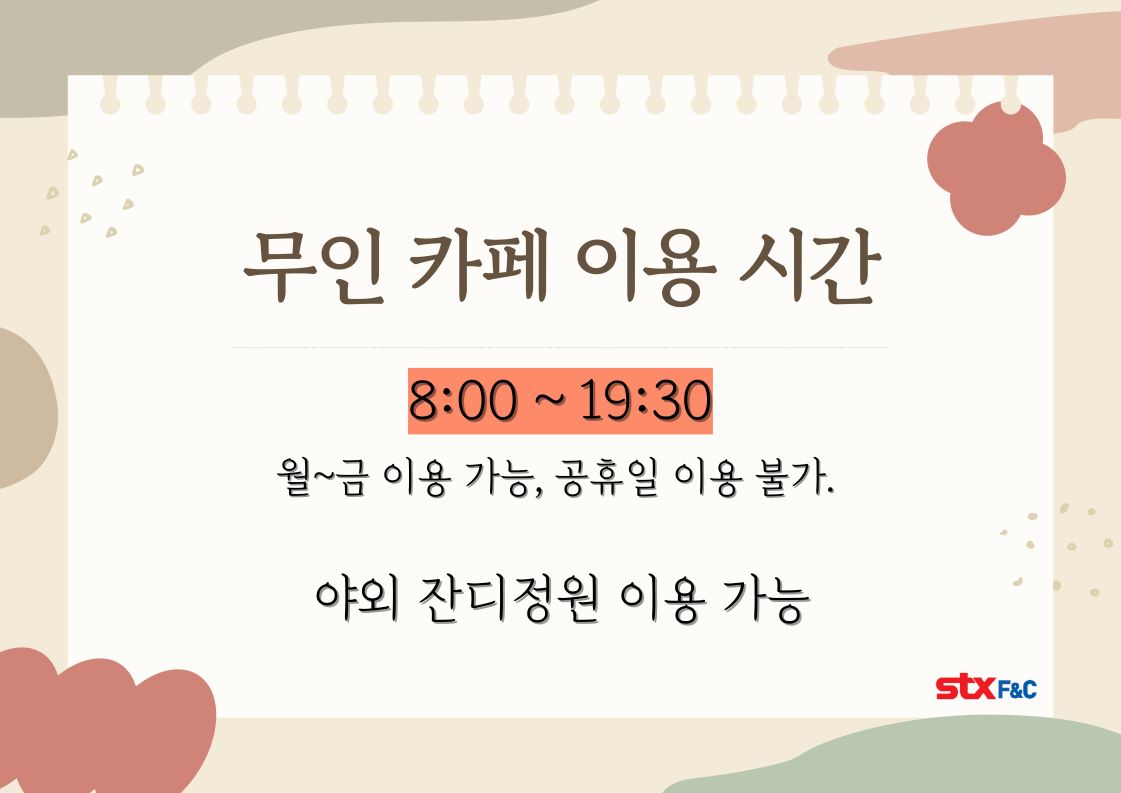 무인 카페 이용 시간

8:00 ~ 19:30

월~금 이용 가능, 공휴일 이용 불가.

야외 잔디정원 이용 가능

stx F&C